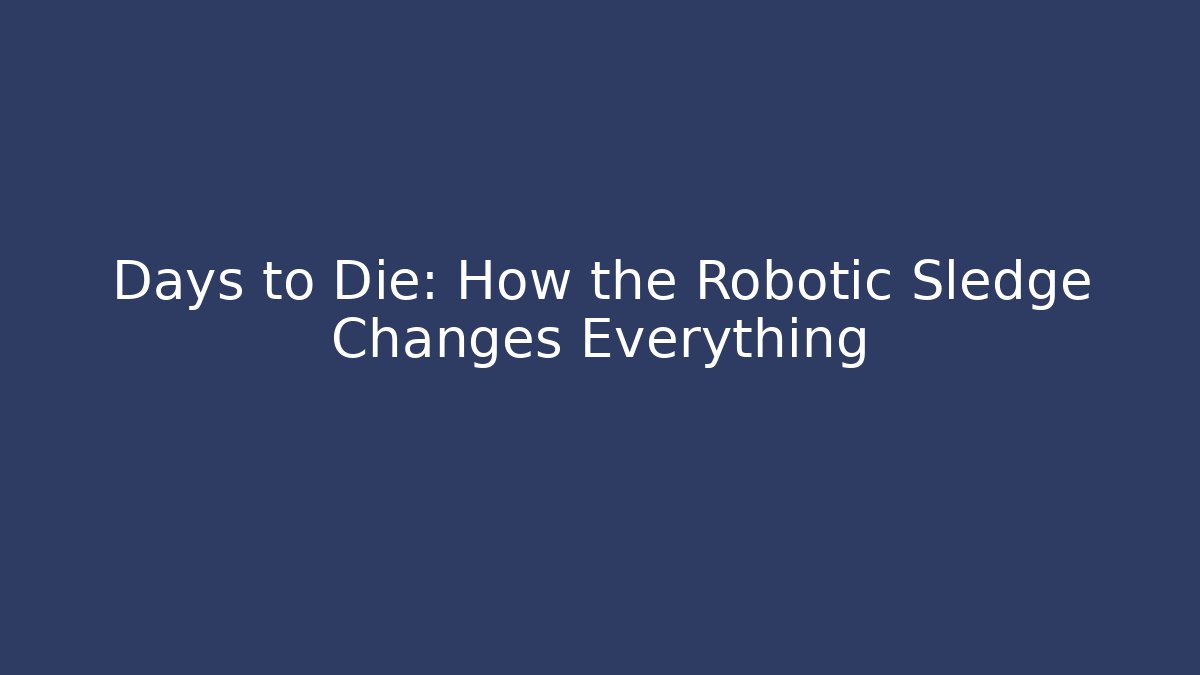 Days to Die: How the Robotic Sledge Changes Everything